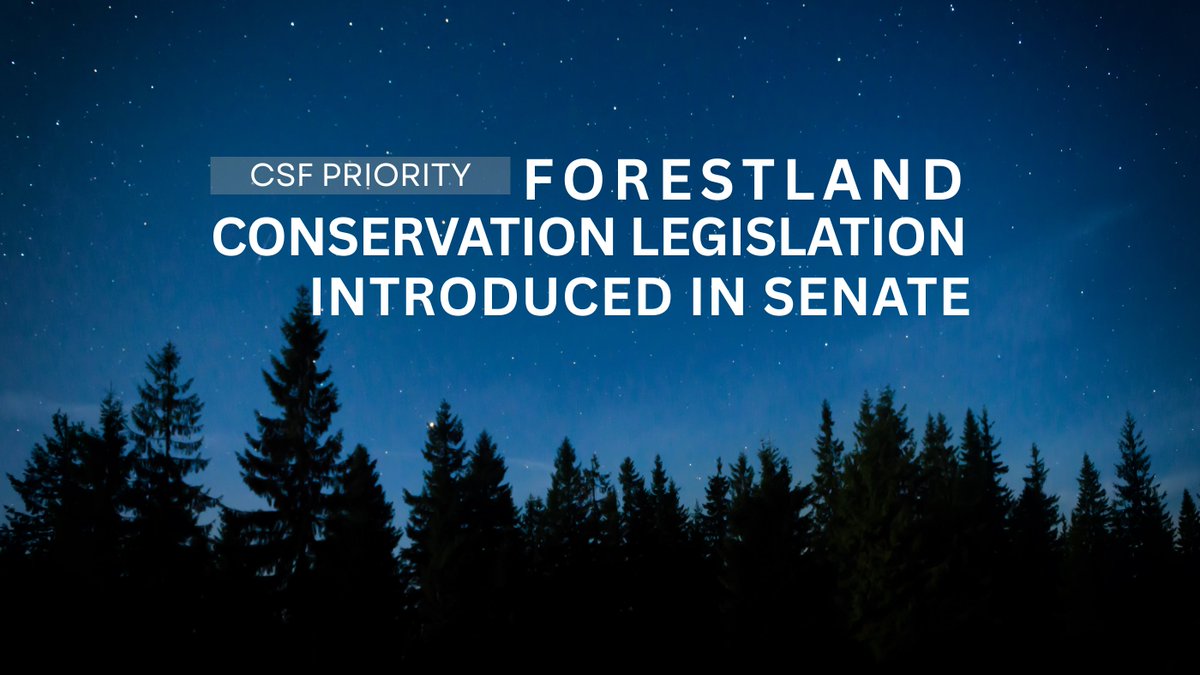 CSF PRIORITY FORESTLAND CONSERVATION LEGISLATION INTRODUCED IN SENATE